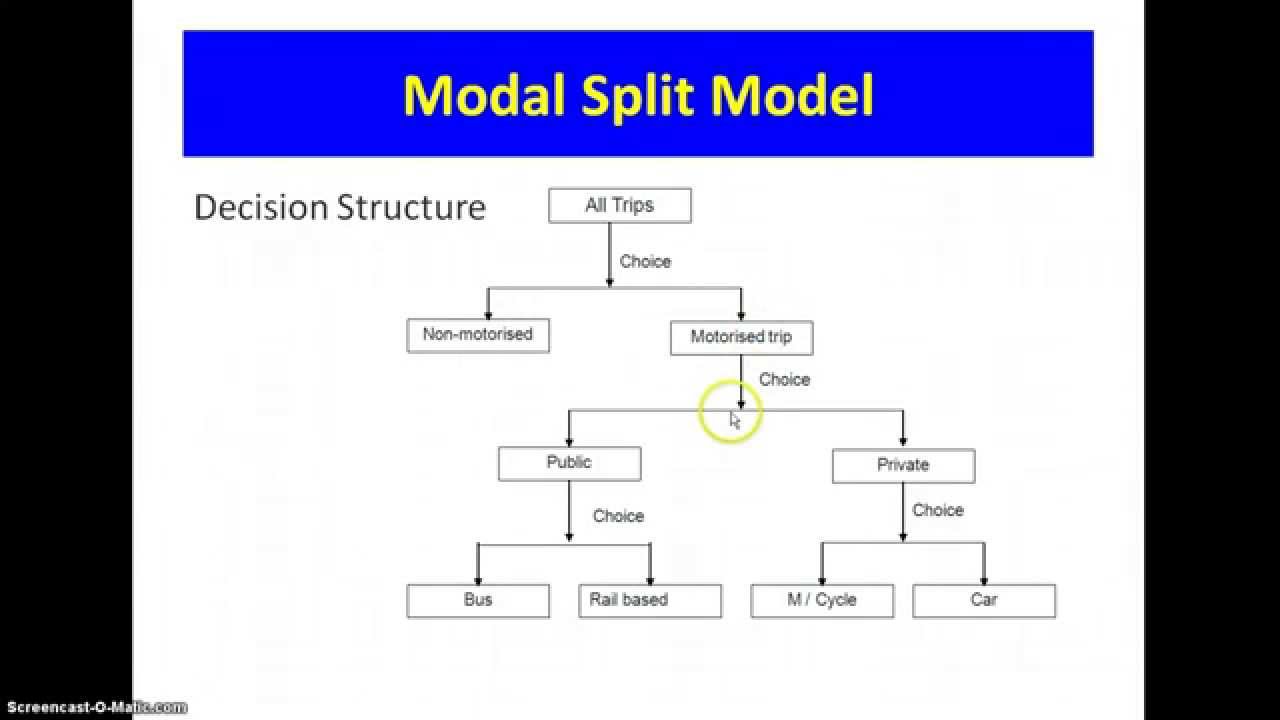 Modal Split Model

Decision Structure

All Trips

Choice

Non-motorised

Motorised trip

Choice

Public

Private

Choice

Choice

Bus

Rail based

M / Cycle

Car

Screencast-O-Matic.com